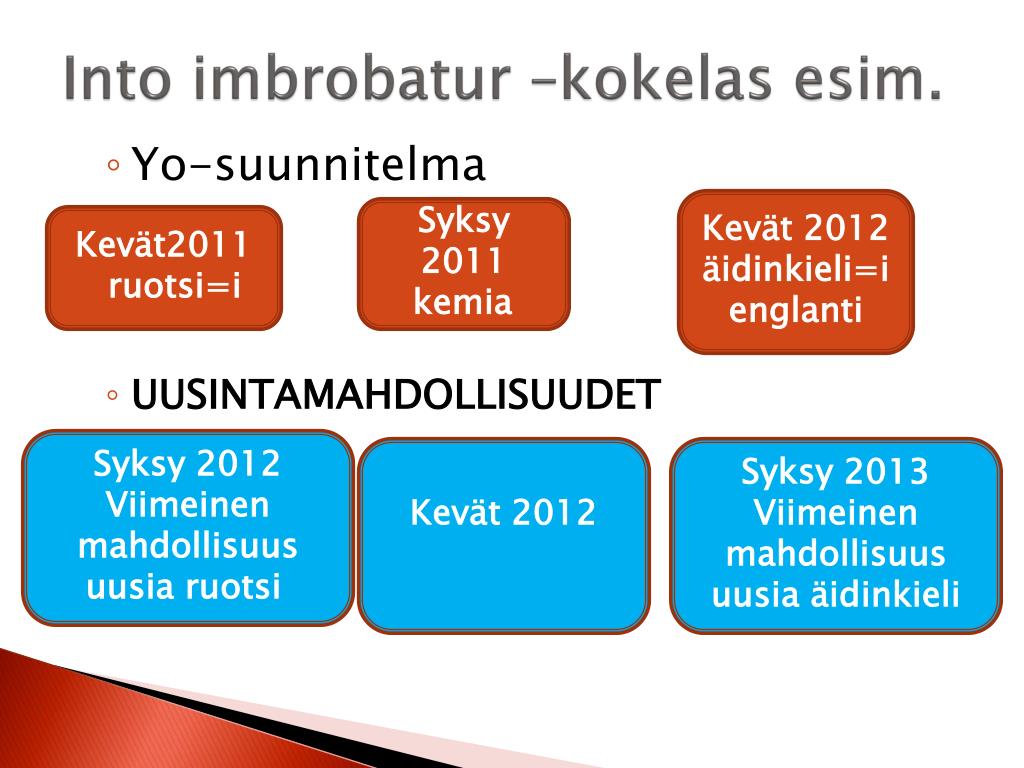 Into imbrobatur –kokelas esim.

◦ Yo-suunnitelma

Kevät2011 ruotsi=i

Syksy 2011 kemia

Kevät 2012 äidinkieli=i englanti

◦ UUSINTAMAHDOLLISUUDET

Syksy 2012 Viimeinen mahdollisuus uusia ruotsi

Kevät 2012

Syksy 2013 Viimeinen mahdollisuus uusia äidinkieli